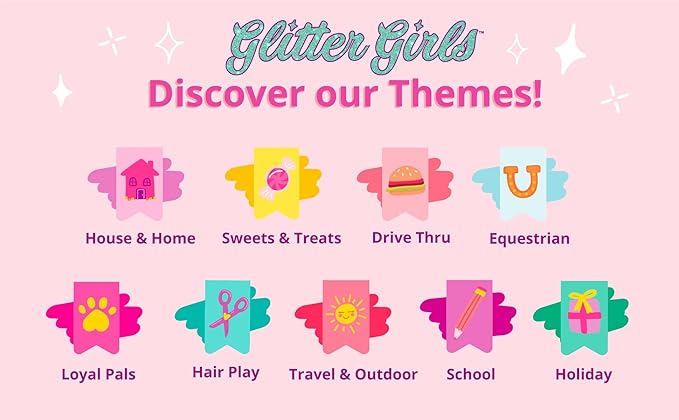 Glitter Girls™

Discover our Themes!

House & Home
Sweets & Treats
Drive Thru
Equestrian

Loyal Pals
Hair Play
Travel & Outdoor
School
Holiday